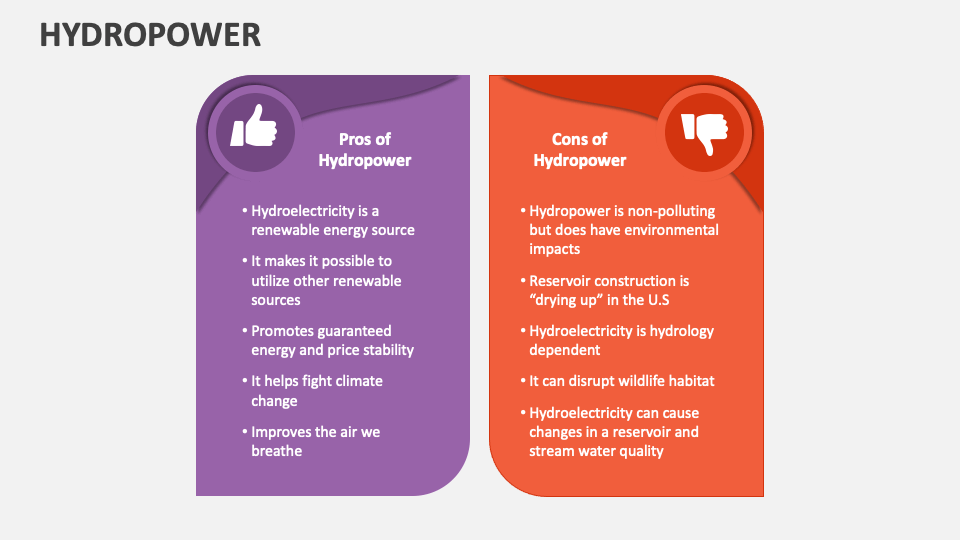 HYDROPOWER

Pros of Hydropower

• Hydroelectricity is a renewable energy source

• It makes it possible to utilize other renewable sources

• Promotes guaranteed energy and price stability

• It helps fight climate change

• Improves the air we breathe

Cons of Hydropower

• Hydropower is non-polluting but does have environmental impacts

• Reservoir construction is “drying up” in the U.S

• Hydroelectricity is hydrology dependent

• It can disrupt wildlife habitat

• Hydroelectricity can cause changes in a reservoir and stream water quality